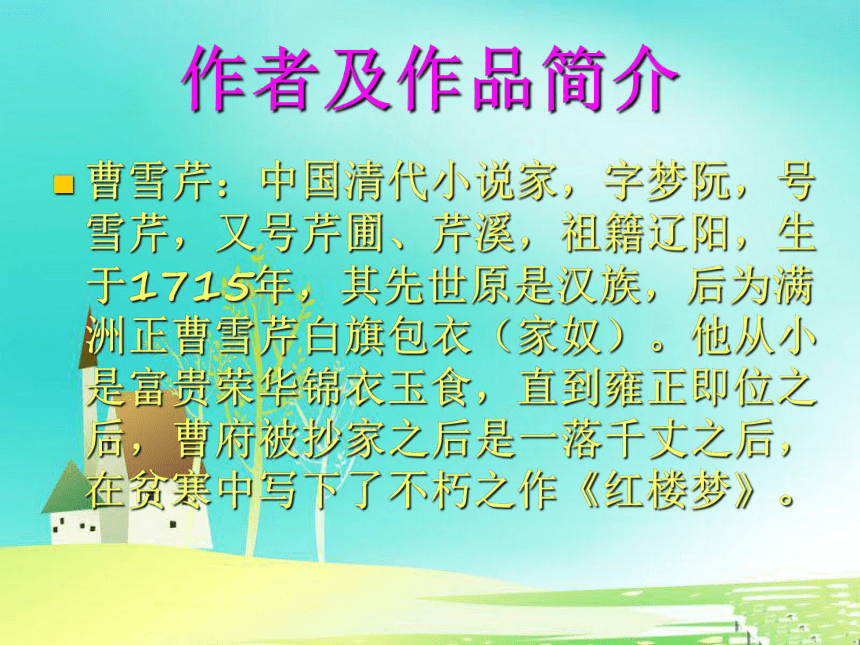 作者及作品简介

曹雪芹：中国清代小说家，字梦阮，号雪芹，又号芹圃、芹溪，祖籍辽阳，生于1715年，其先世原是汉族，后为满洲正曹雪芹白旗包衣（家奴）。他从小是富贵荣华锦衣玉食，直到雍正即位之后，曹府被抄家之后是一落千丈之后，在贫寒中写下了不朽之作《红楼梦》。